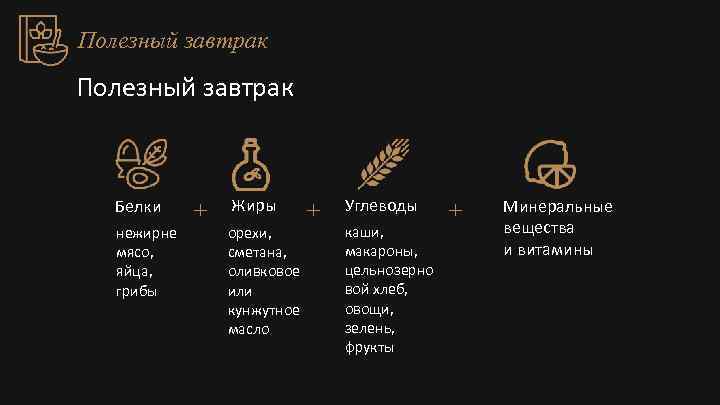 Полезный завтрак

Полезный завтрак

Белки
нежирне мясо, яйца, грибы

+

Жиры
орехи, сметана, оливковое или кунжутное масло

+

Углеводы
каши, макароны, цельнозерновой хлеб, овощи, зелень, фрукты

+

Минеральные вещества и витамины